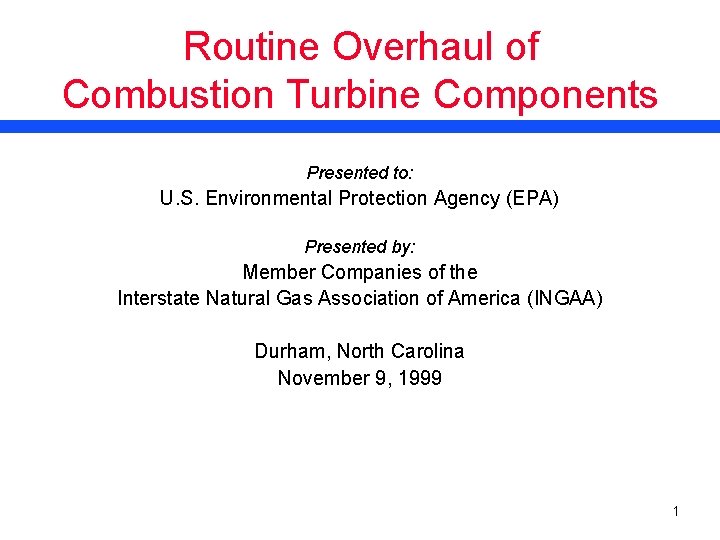 Routine Overhaul of
Combustion Turbine Components

Presented to:
U.S. Environmental Protection Agency (EPA)

Presented by:
Member Companies of the
Interstate Natural Gas Association of America (INGAA)

Durham, North Carolina
November 9, 1999

1